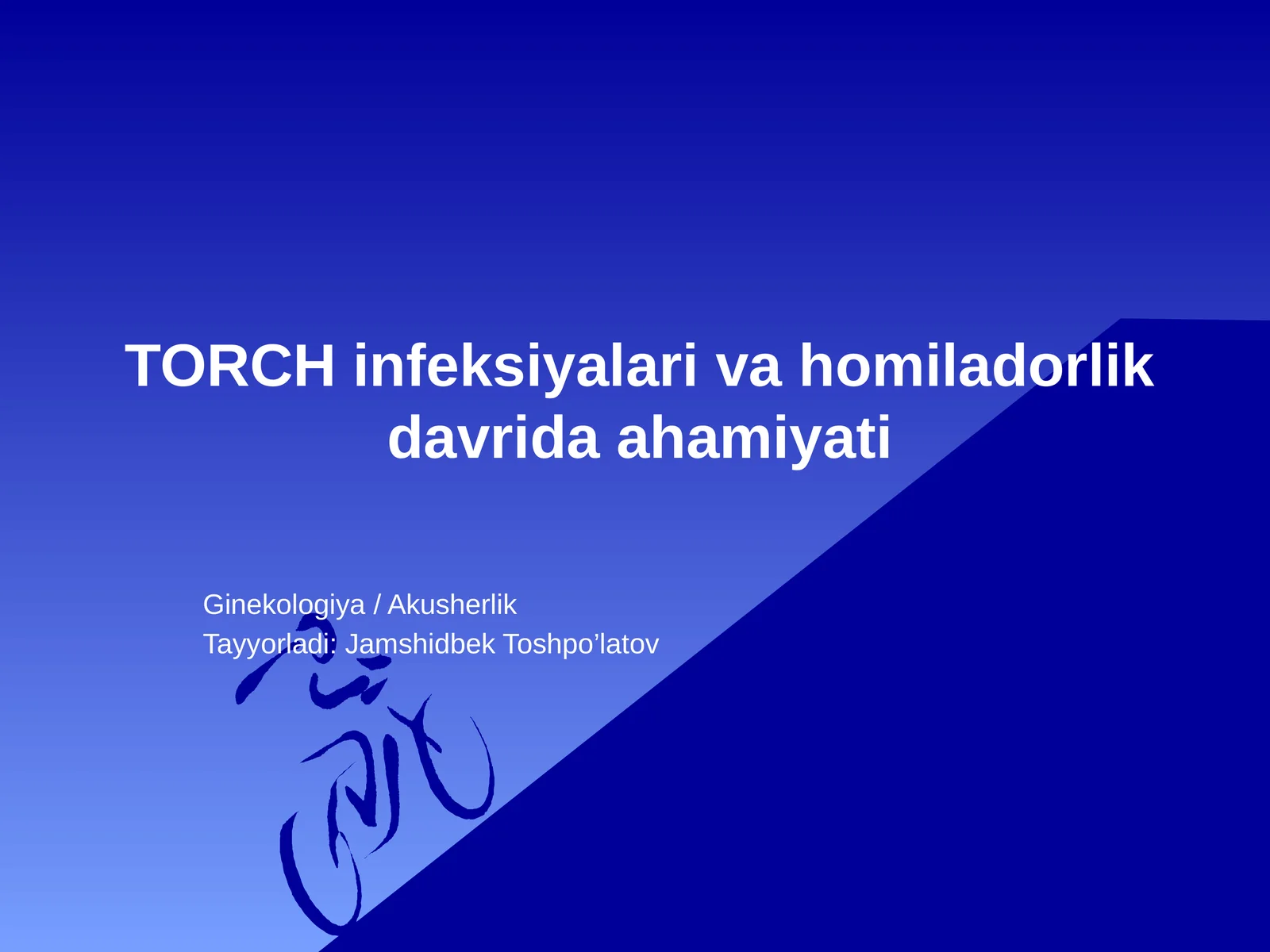 TORCH infeksiyalari va homiladorlik davrida ahamiyati

Ginekologiya / Akusherlik
Tayyorladi: Jamshidbek Toshpo’latov